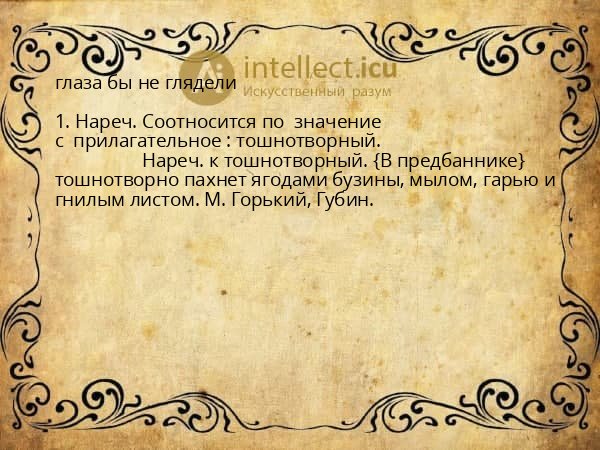 intellect.icu
Искусственный разум

глаза бы не глядели

1. Нареч. Соотносится по значение с прилагательное : тошнотворный.
Нареч. к тошнотворный. {В предбаннике} тошнотворно пахнет ягодами бузины, мылом, гарью и гнилым листом. М. Горький, Губин.